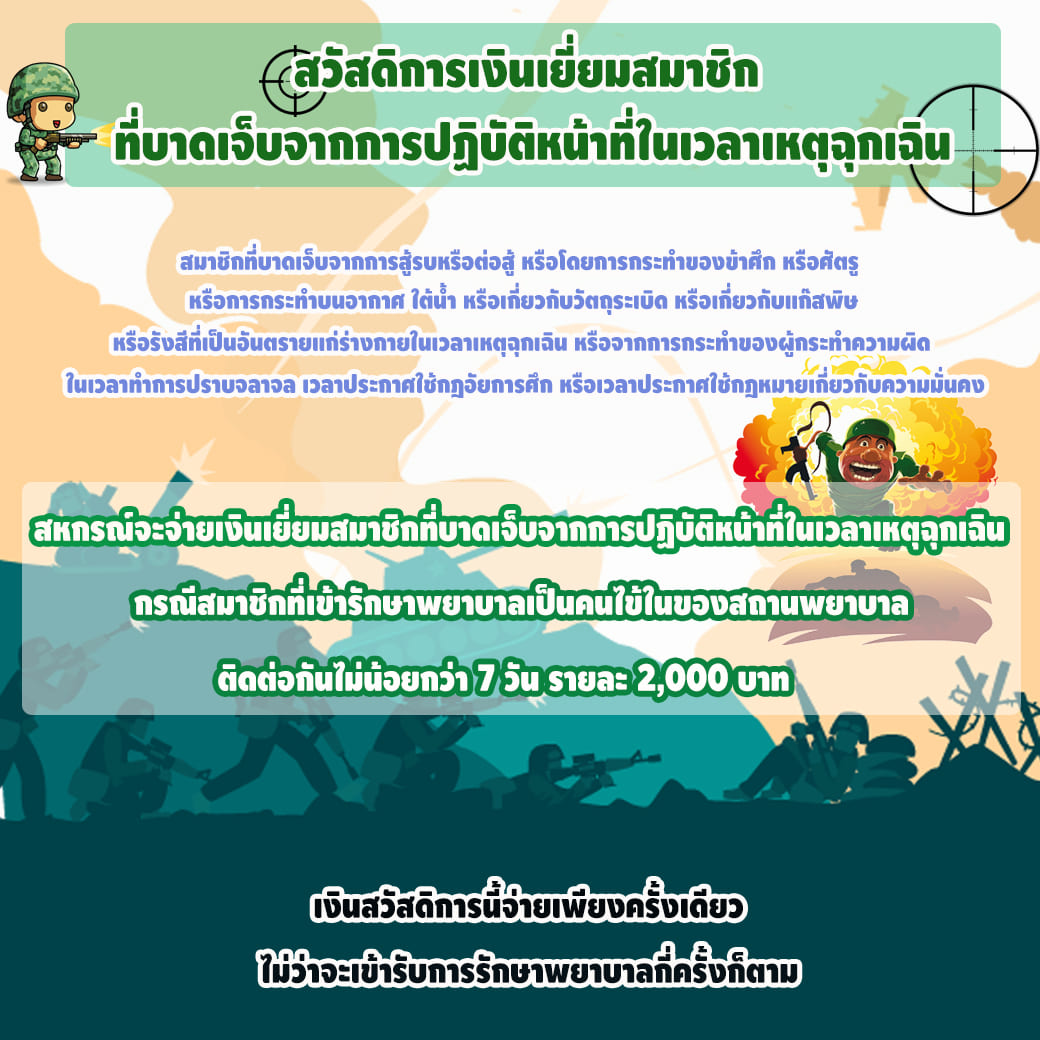 สวัสดิการเงินเยี่ยมสมาชิก
ที่บาดเจ็บจากการปฏิบัติหน้าที่ในเวลาเหตุฉุกเฉิน

สมาชิกที่บาดเจ็บจากการสู้รบหรือต่อสู้ หรือโดยการกระทำของข้าศึก หรือศัตรู หรือการกระทำบนอากาศ ใต้น้ำ หรือเกี่ยวกับวัตถุระเบิด หรือเกี่ยวกับแก๊สพิษ หรือรังสีที่เป็นอันตรายแก่ร่างกายในเวลาเหตุฉุกเฉิน หรือจากการกระทำของผู้กระทำความผิด ในเวลาทำการปราบจลาจล เวลาประกาศใช้กฎอัยการศึก หรือเวลาประกาศใช้กฎหมายเกี่ยวกับความมั่นคง

สหกรณ์จะจ่ายเงินเยี่ยมสมาชิกที่บาดเจ็บจากการปฏิบัติหน้าที่ในเวลาเหตุฉุกเฉิน กรณีสมาชิกที่เข้ารักษาพยาบาลเป็นคนไข้ในของสถานพยาบาล ติดต่อกันไม่น้อยกว่า 7 วัน รายละ 2,000 บาท

เงินสวัสดิการนี้จ่ายเพียงครั้งเดียว
ไม่ว่าจะเข้ารับการรักษาพยาบาลกี่ครั้งก็ตาม